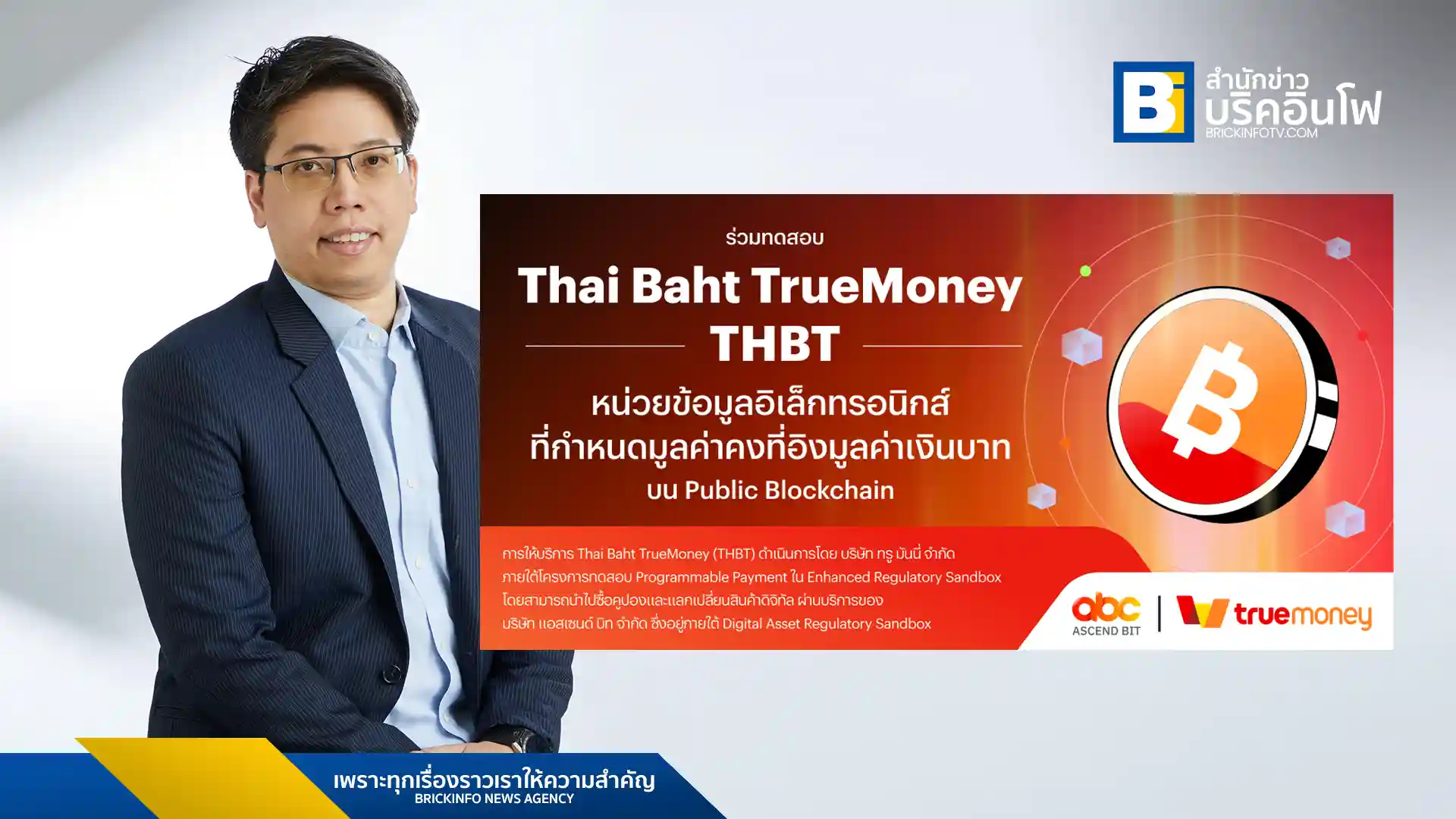 Bi สำนักข่าว บริคอินโฟ
BRICKINFOTV.COM

ร่วมทดสอบ

Thai Baht TrueMoney

THBT

หน่วยข้อมูลอิเล็กทรอนิกส์ ที่กำหนดมูลค่าคงที่อิงมูลค่าเงินบาท บน Public Blockchain

การให้บริการ Thai Baht TrueMoney (THBT) ดำเนินการโดย บริษัท ทรู มันนี่ จำกัด ภายใต้โครงการทดสอบ Programmable Payment ใน Enhanced Regulatory Sandbox โดยสามารถนำไปซื้อคูปองและแลกเปลี่ยนสินค้าดิจิทัล ผ่านบริการของ บริษัท แอสเซนด์ บิท จำกัด ซึ่งอยู่ภายใต้ Digital Asset Regulatory Sandbox

abc ASCEND BIT | truemoney

เพราะทุกเรื่องราวเราให้ความสำคัญ
BRICKINFO NEWS AGENCY